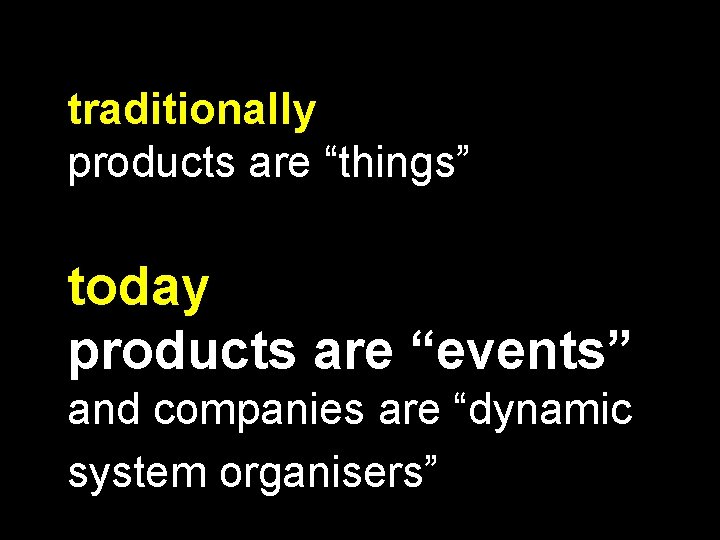 traditionally
products are “things”

today
products are “events”
and companies are “dynamic system organisers”